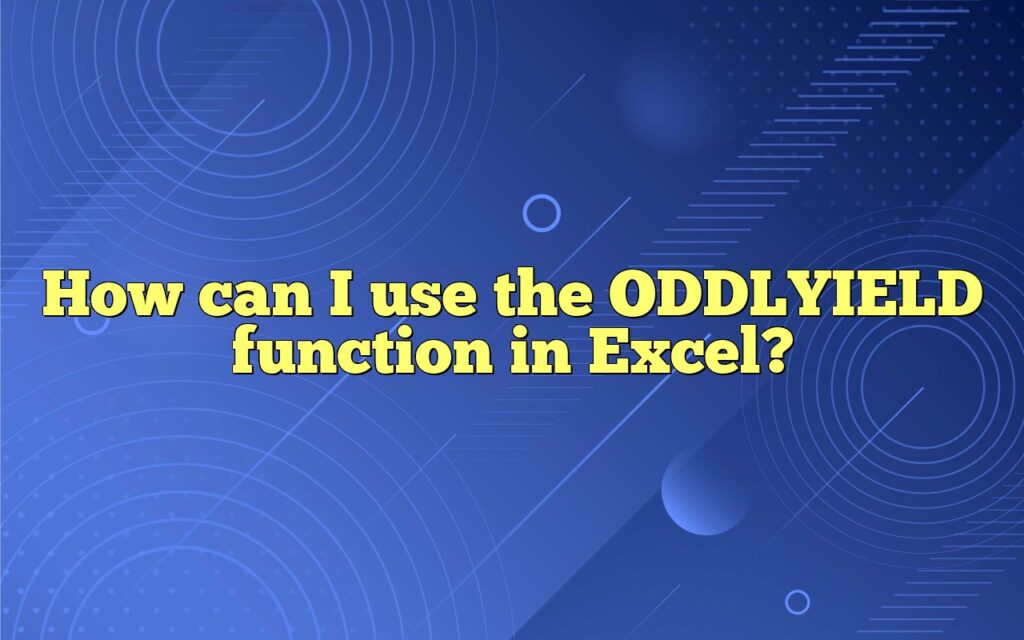 How can I use the ODDLYIELD function in Excel?